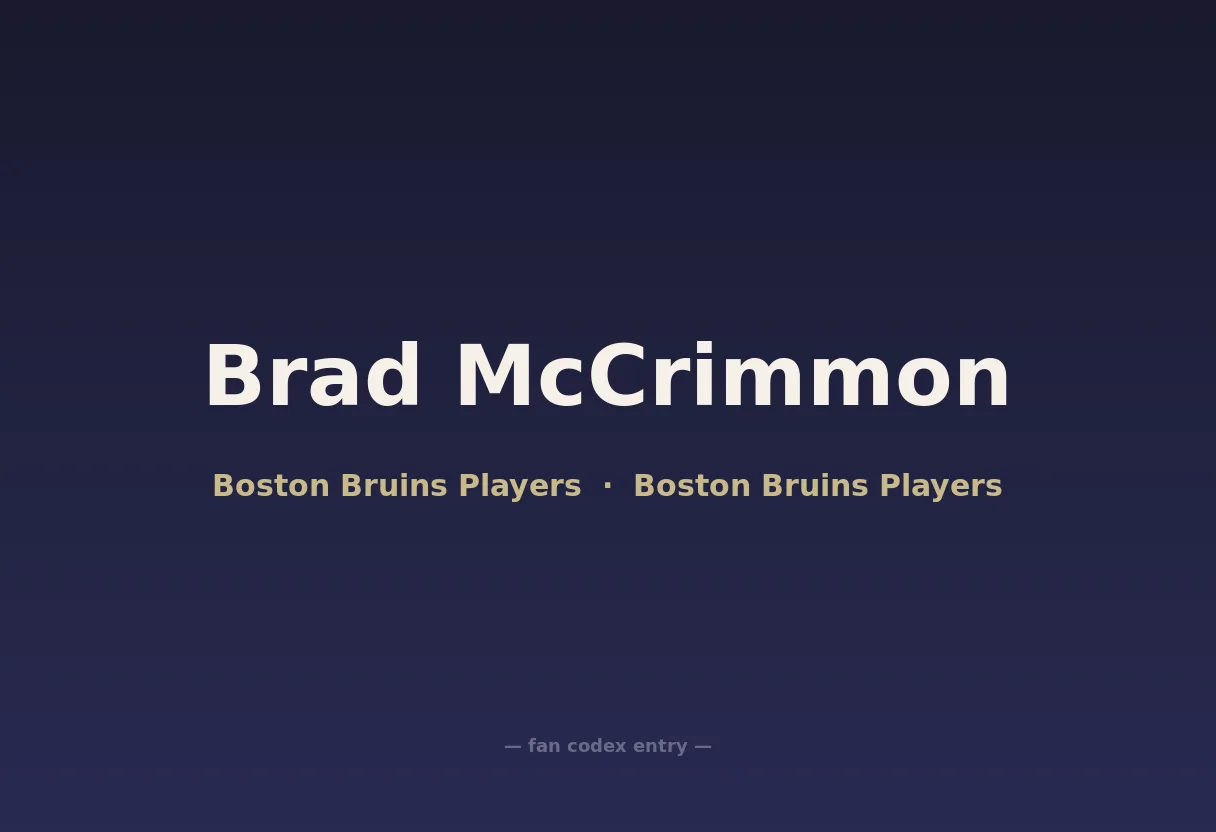 Brad McCrimmon

Boston Bruins Players · Boston Bruins Players

— fan codex entry —